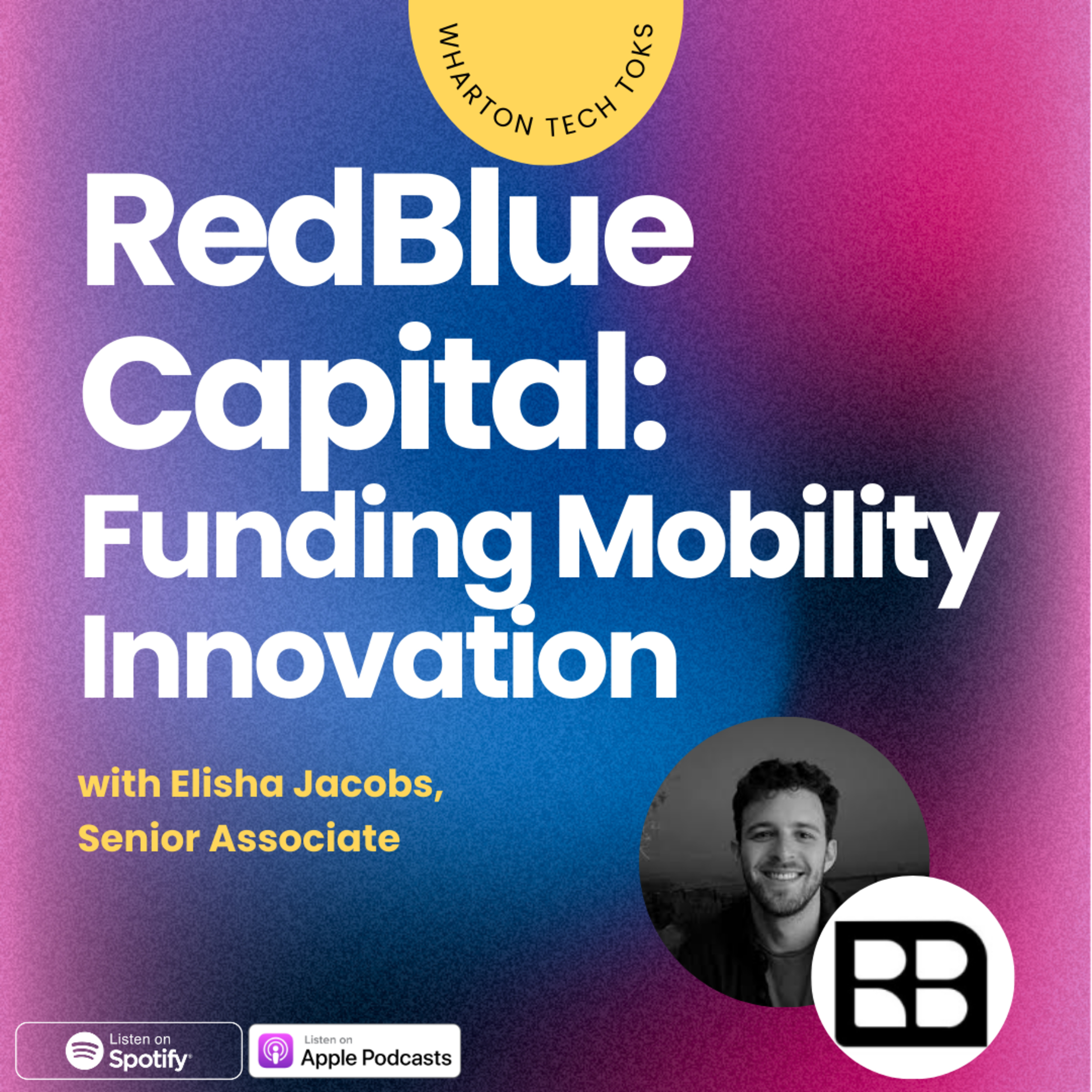 WHARTON TECH TOKS

RedBlue Capital: Funding Mobility Innovation

with Elisha Jacobs, Senior Associate

Listen on Spotify

Listen on Apple Podcasts